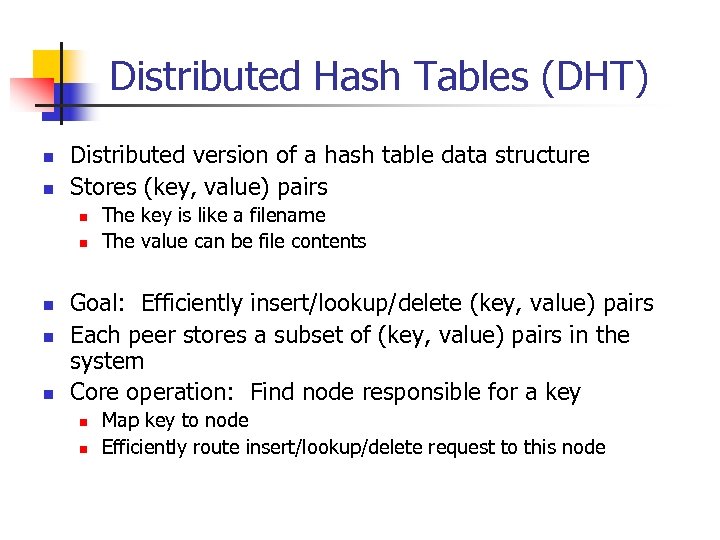 Distributed Hash Tables (DHT)

- Distributed version of a hash table data structure
- Stores (key, value) pairs
  - The key is like a filename
  - The value can be file contents

- Goal: Efficiently insert/lookup/delete (key, value) pairs
- Each peer stores a subset of (key, value) pairs in the system
- Core operation: Find node responsible for a key
  - Map key to node
  - Efficiently route insert/lookup/delete request to this node